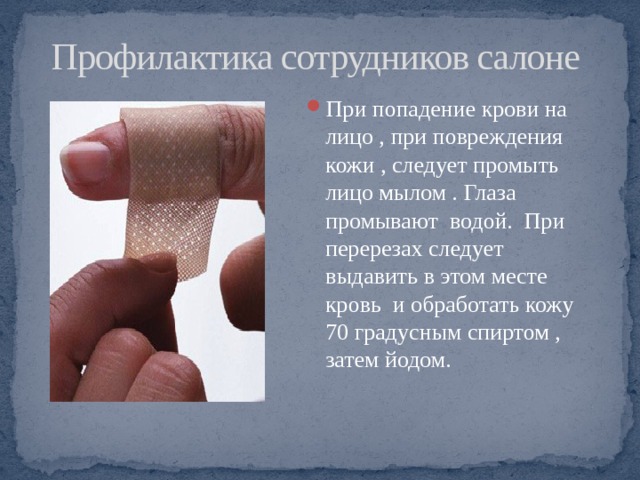 Профилактика сотрудников салоне

При попадение крови на лицо , при повреждения кожи , следует промыть лицо мылом . Глаза промывают водой. При перерезах следует выдавить в этом месте кровь и обработать кожу 70 градусным спиртом , затем йодом.